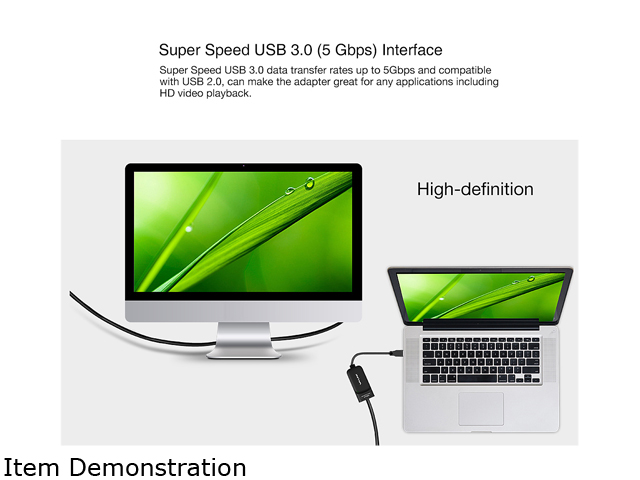 Super Speed USB 3.0 (5 Gbps) Interface

Super Speed USB 3.0 data transfer rates up to 5Gbps and compatible with USB 2.0, can make the adapter great for any applications including HD video playback.

High-definition

Item Demonstration